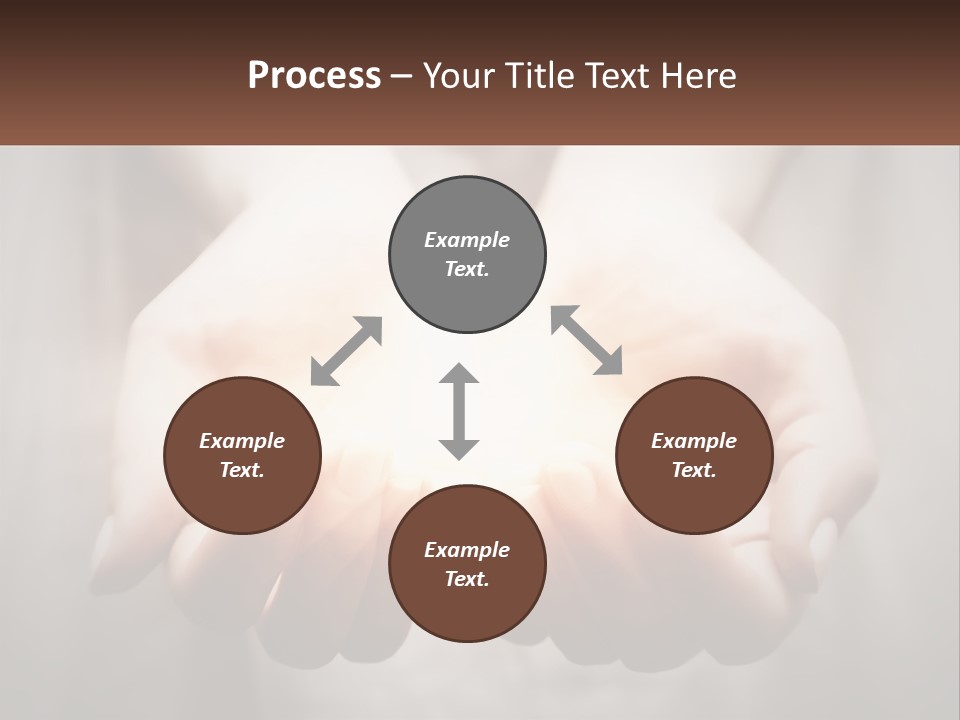 Process – Your Title Text Here

Example Text.

Example Text.

Example Text.

Example Text.